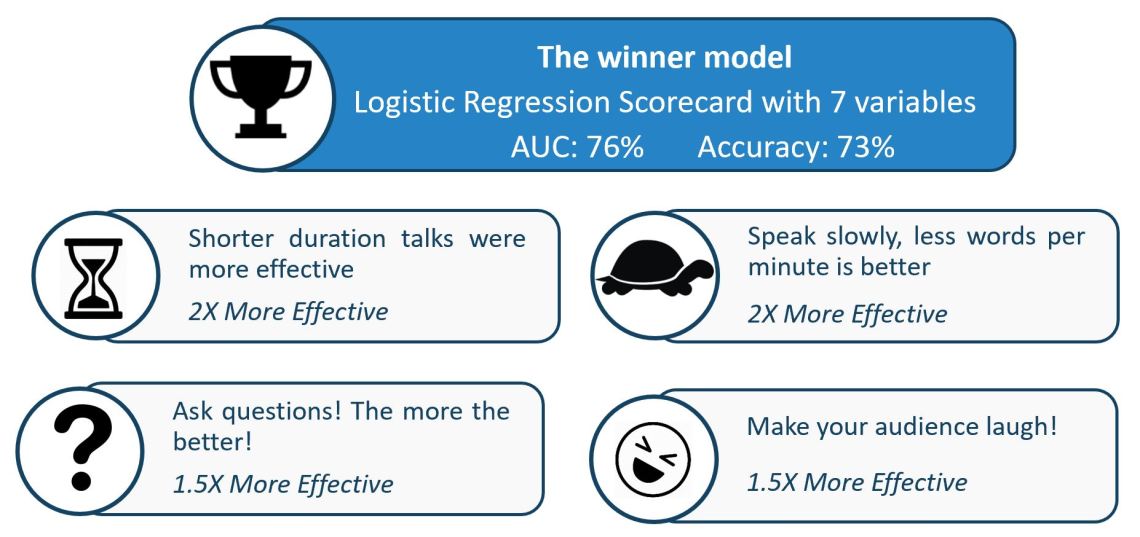 The winner model
Logistic Regression Scorecard with 7 variables
AUC: 76% Accuracy: 73%

Shorter duration talks were more effective
2X More Effective

Speak slowly, less words per minute is better
2X More Effective

?

Ask questions! The more the better!
1.5X More Effective

Make your audience laugh!
1.5X More Effective